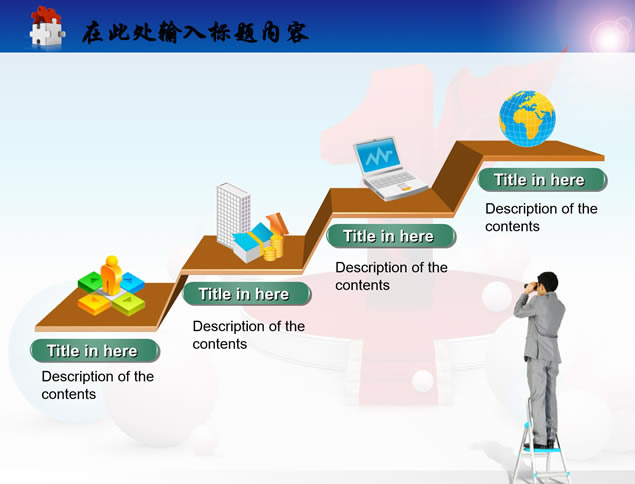 在此处输入标题内容

Title in here
Description of the contents

Title in here
Description of the contents

Title in here
Description of the contents

Title in here
Description of the contents